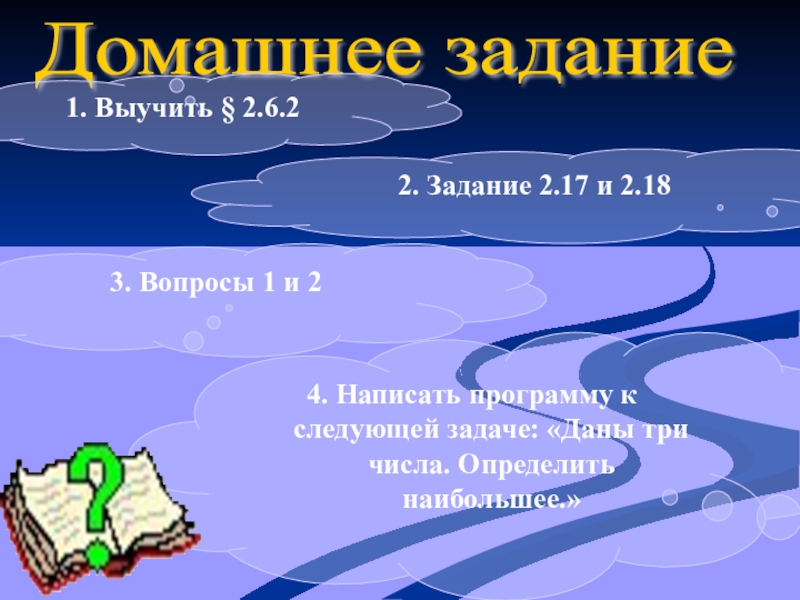 Домашнее задание

1. Выучить § 2.6.2

2. Задание 2.17 и 2.18

3. Вопросы 1 и 2

4. Написать программу к следующей задаче: «Даны три числа. Определить наибольшее.»

?